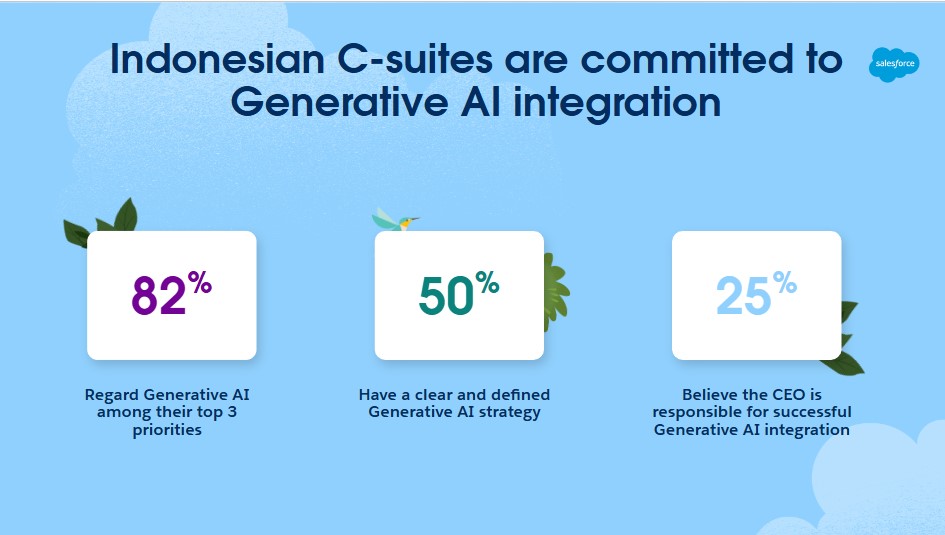 Indonesian C-suites are committed to Generative AI integration

salesforce

82%

Regard Generative AI among their top 3 priorities

50%

Have a clear and defined Generative AI strategy

25%

Believe the CEO is responsible for successful Generative AI integration